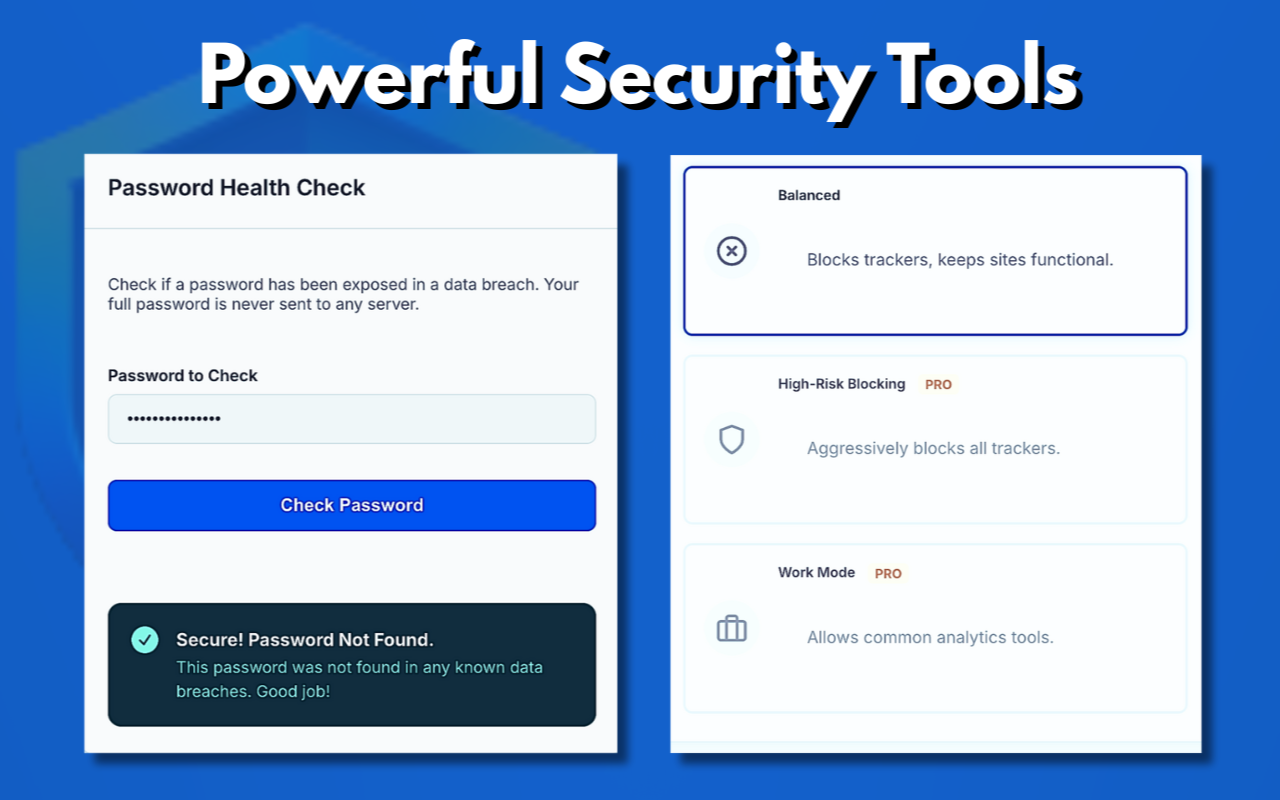 Powerful Security Tools

Password Health Check

Check if a password has been exposed in a data breach. Your full password is never sent to any server.

Password to Check

•••••••••••••••

Check Password

Secure! Password Not Found.
This password was not found in any known data breaches. Good job!

Balanced

Blocks trackers, keeps sites functional.

High-Risk Blocking PRO

Aggressively blocks all trackers.

Work Mode PRO

Allows common analytics tools.